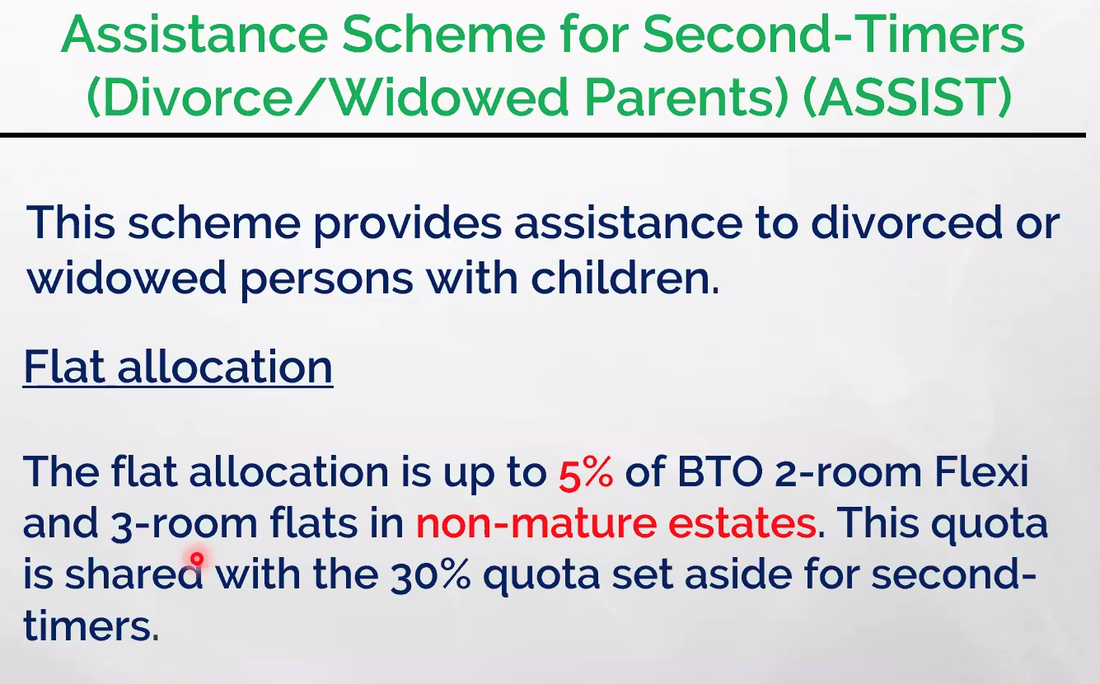 Assistance Scheme for Second-Timers (Divorce/Widowed Parents) (ASSIST)

This scheme provides assistance to divorced or widowed persons with children.

Flat allocation

The flat allocation is up to 5% of BTO 2-room Flexi and 3-room flats in non-mature estates. This quota is shared with the 30% quota set aside for second-timers.